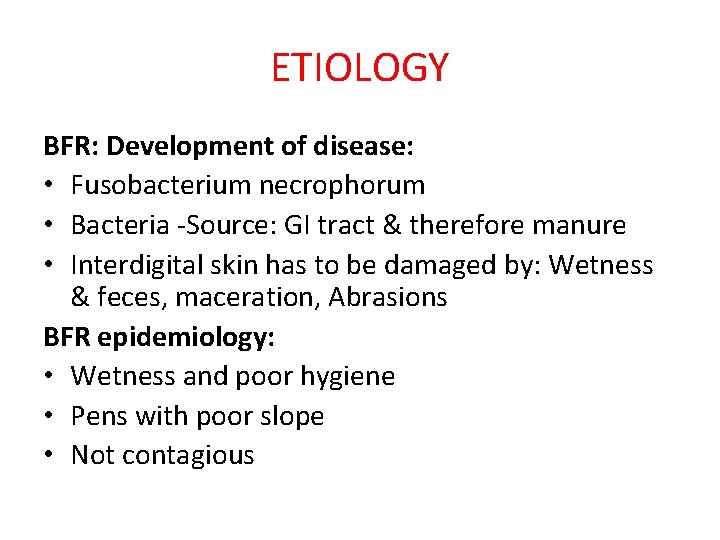 ETIOLOGY

BFR: Development of disease:
• Fusobacterium necrophorum
• Bacteria -Source: GI tract & therefore manure
• Interdigital skin has to be damaged by: Wetness & feces, maceration, Abrasions

BFR epidemiology:
• Wetness and poor hygiene
• Pens with poor slope
• Not contagious